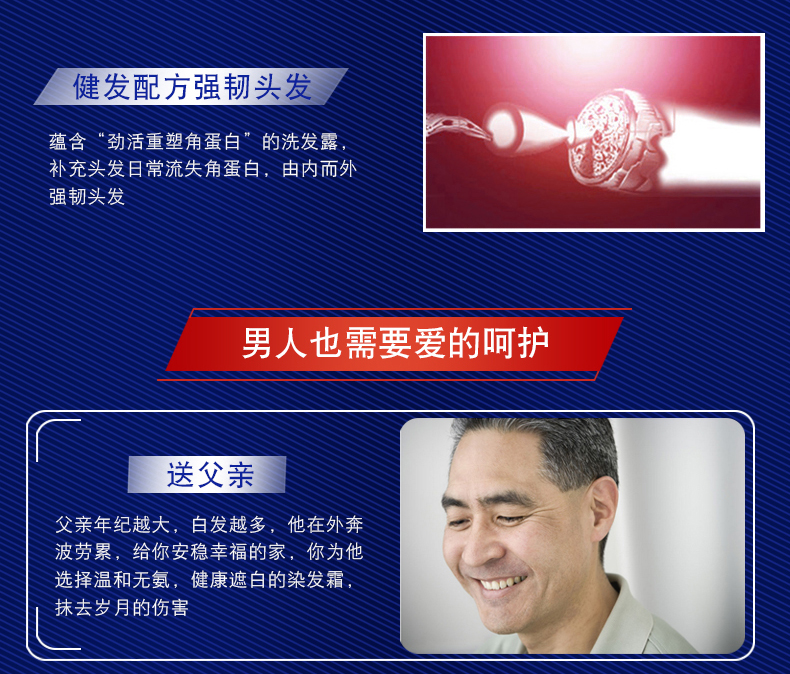 健发配方强韧头发

蕴含“劲活重塑角蛋白”的洗发露，补充头发日常流失角蛋白，由内而外强韧头发

男人也需要爱的呵护

送父亲

父亲年纪越大，白发越多，他在外奔波劳累，给你安稳幸福的家，你为他选择温和无氨，健康遮白的染发霜，抹去岁月的伤害